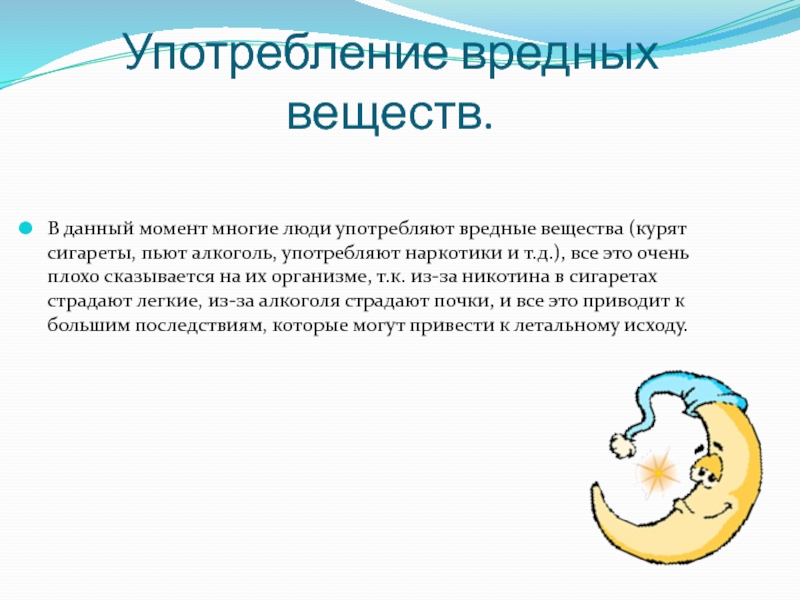 Употребление вредных веществ.

В данный момент многие люди употребляют вредные вещества (курят сигареты, пьют алкоголь, употребляют наркотики и т.д.), все это очень плохо сказывается на их организме, т.к. из-за никотина в сигаретах страдают легкие, из-за алкоголя страдают почки, и все это приводит к большим последствиям, которые могут привести к летальному исходу.